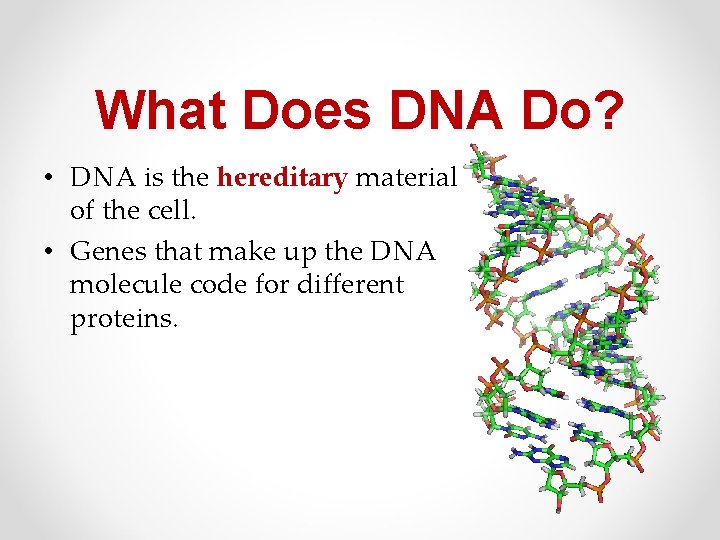 What Does DNA Do?

• DNA is the hereditary material of the cell.
• Genes that make up the DNA molecule code for different proteins.